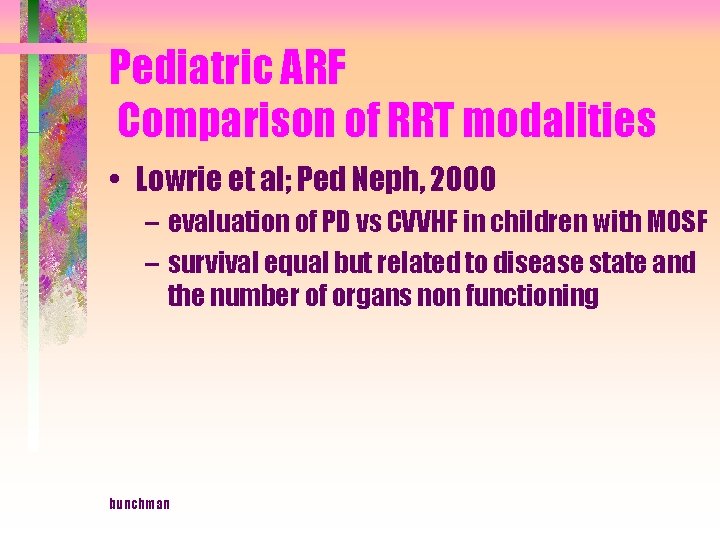 Pediatric ARF
Comparison of RRT modalities

• Lowrie et al; Ped Neph, 2000
– evaluation of PD vs CVVHF in children with MOSF
– survival equal but related to disease state and the number of organs non functioning

bunchman